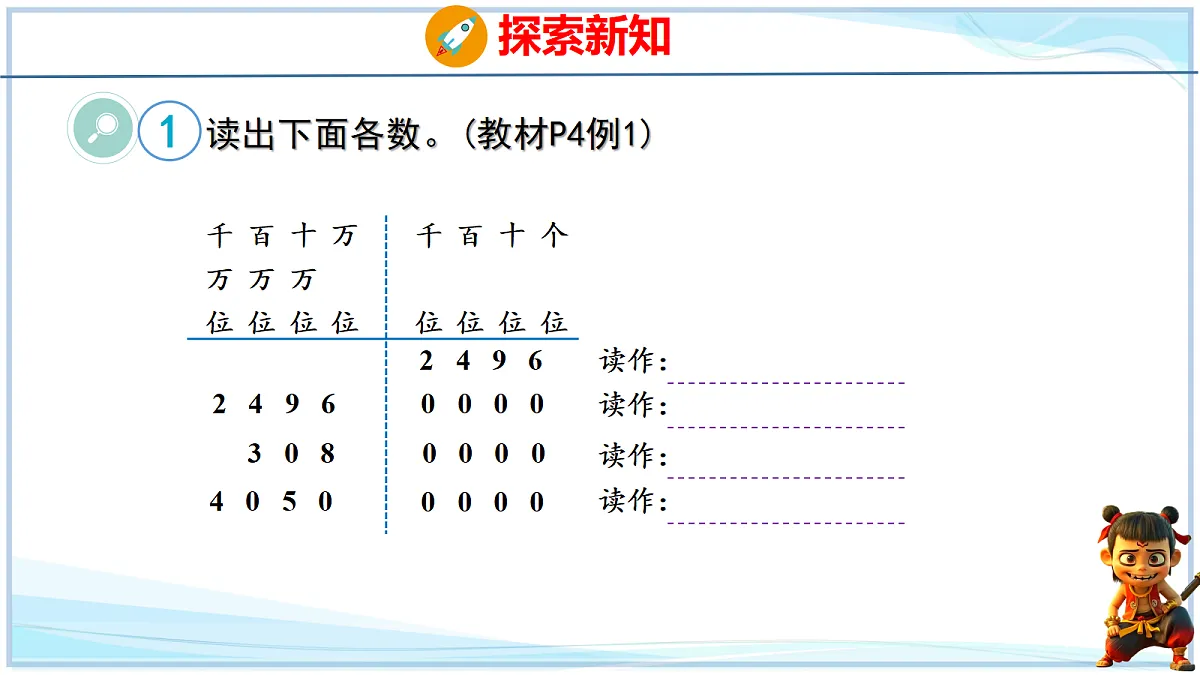 探索新知

1 读出下面各数。(教材P4例1)

| 千万位 | 百万位 | 十万位 | 万位 | 千位 | 百位 | 十位 | 个位 | |
|---|---|---|---|---|---|---|---|---|
| | | | | 2 | 4 | 9 | 6 | 读作: |
| 2 | 4 | 9 | 6 | 0 | 0 | 0 | 0 | 读作: |
| | 3 | 0 | 8 | 0 | 0 | 0 | 0 | 读作: |
| 4 | 0 | 5 | 0 | 0 | 0 | 0 | 0 | 读作: |